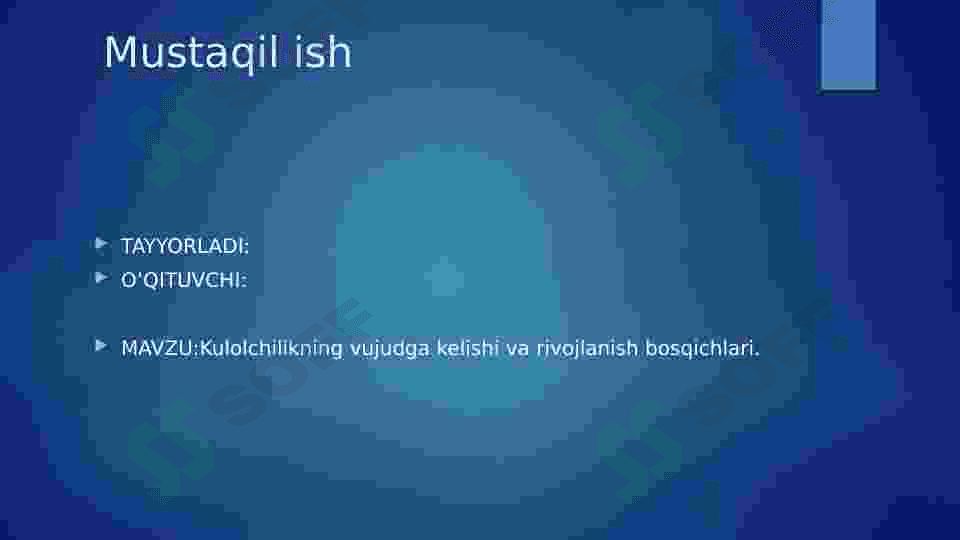 Mustaqil ish

TAYYORLADI:
O'QITUVCHI:

MAVZU:Kulolchilikning vujudga kelishi va rivojlanish bosqichlari.